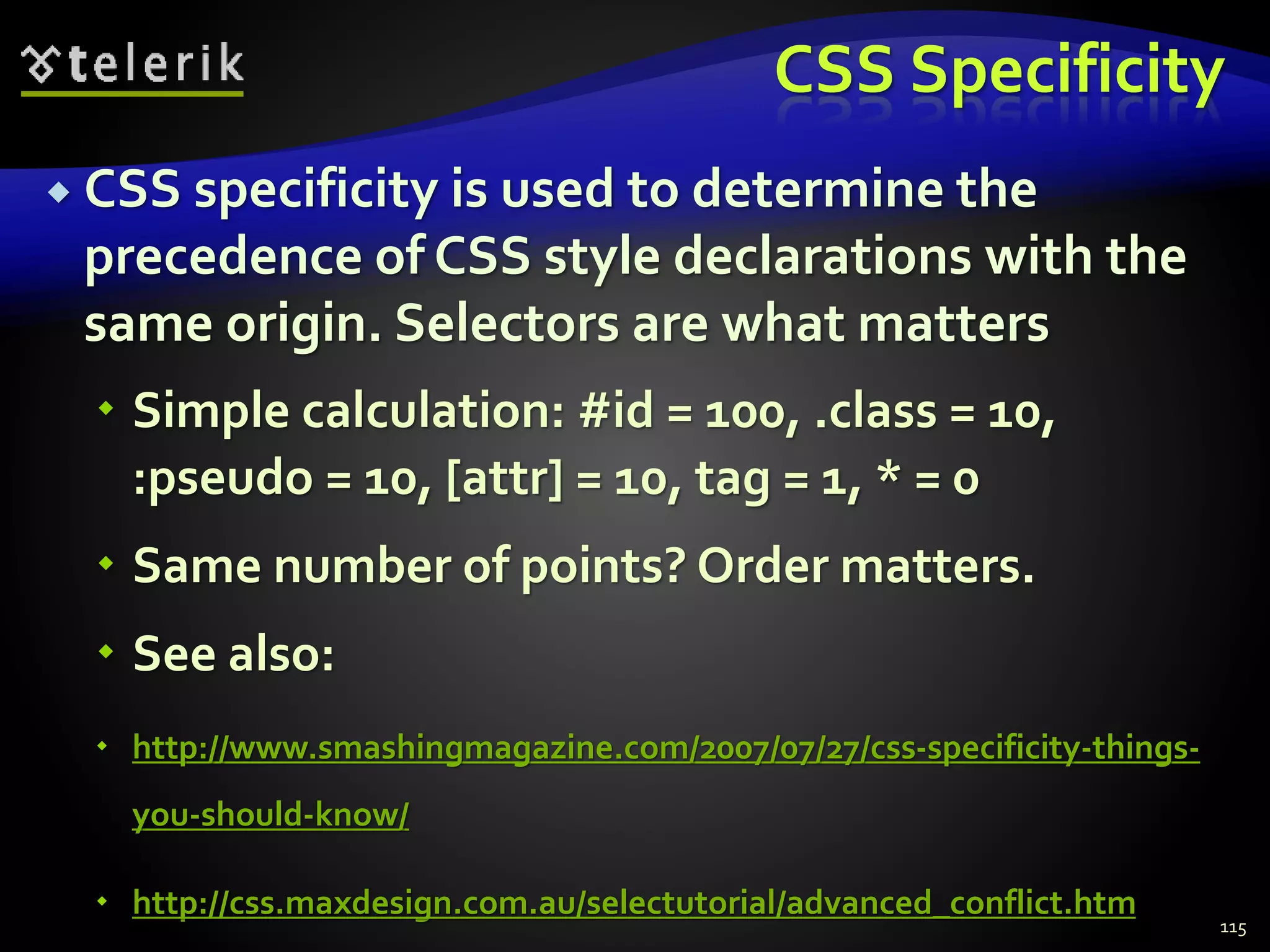 telerik

CSS Specificity

CSS specificity is used to determine the precedence of CSS style declarations with the same origin. Selectors are what matters

Simple calculation: #id = 100, .class = 10, :pseudo = 10, [attr] = 10, tag = 1, * = 0

Same number of points? Order matters.

See also:

http://www.smashingmagazine.com/2007/07/27/css-specificity-things-you-should-know/

http://css.maxdesign.com.au/selectutorial/advanced_conflict.htm

115